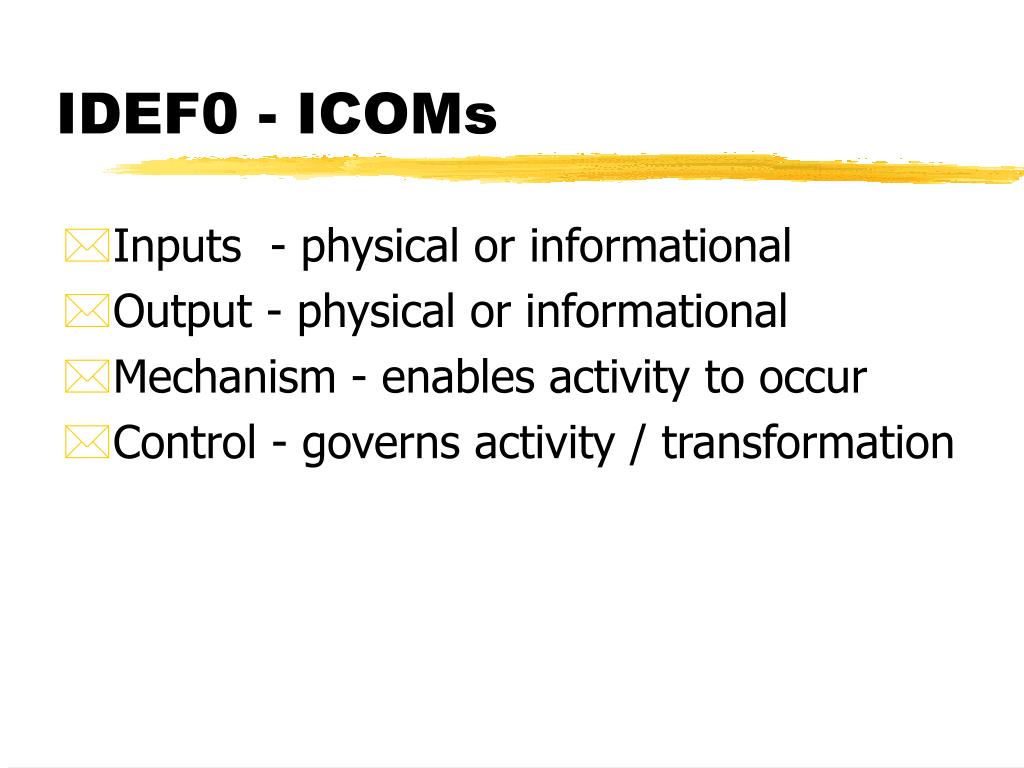 IDEF0 - ICOMs

Inputs  - physical or informational
Output - physical or informational
Mechanism - enables activity to occur
Control - governs activity / transformation